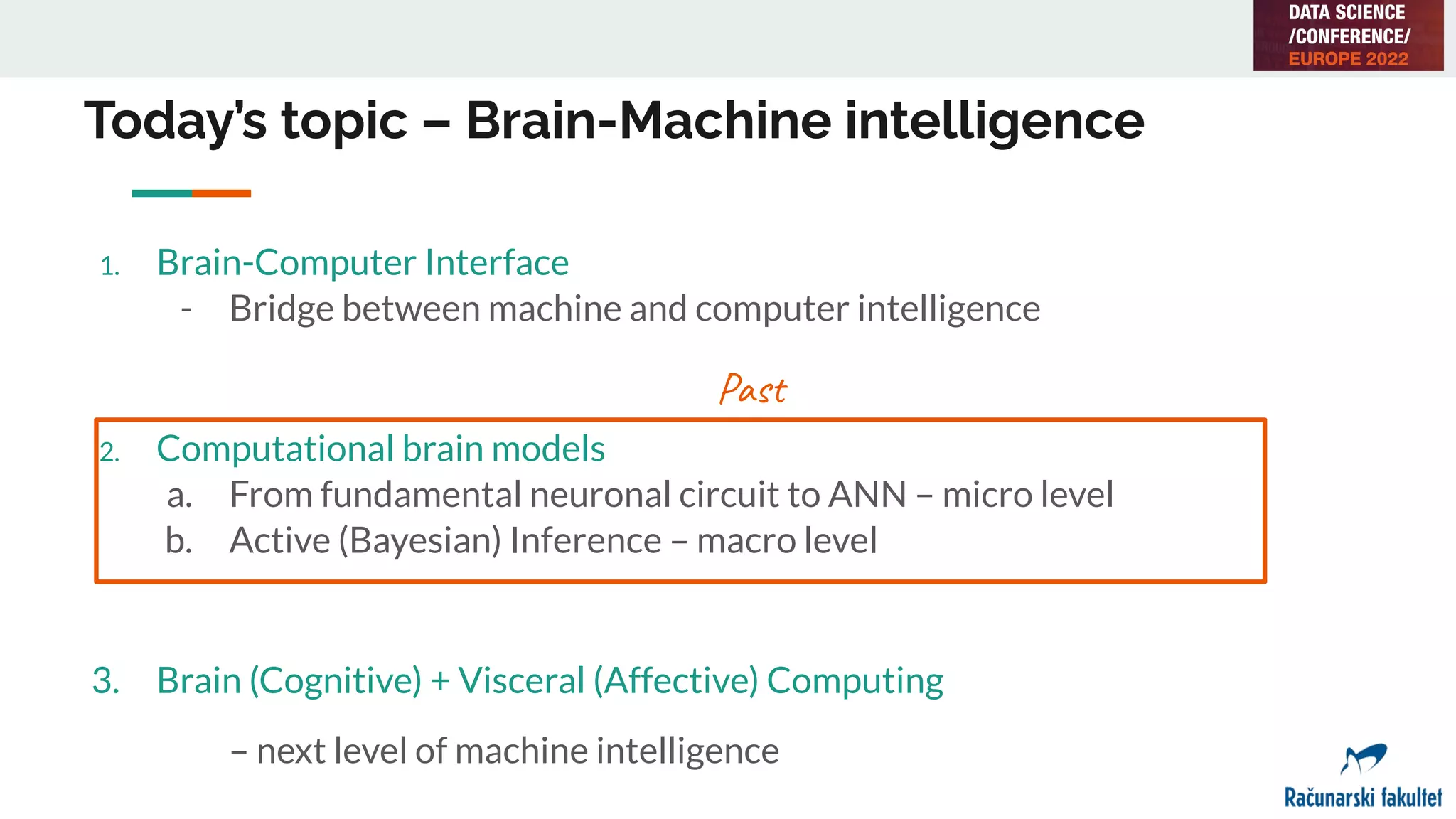 DATA SCIENCE
/CONFERENCE/
EUROPE 2022

Today's topic – Brain-Machine intelligence

1. Brain-Computer Interface
- Bridge between machine and computer intelligence

Past

2. Computational brain models
a. From fundamental neuronal circuit to ANN – micro level
b. Active (Bayesian) Inference – macro level

3. Brain (Cognitive) + Visceral (Affective) Computing

– next level of machine intelligence

Računarski fakultet